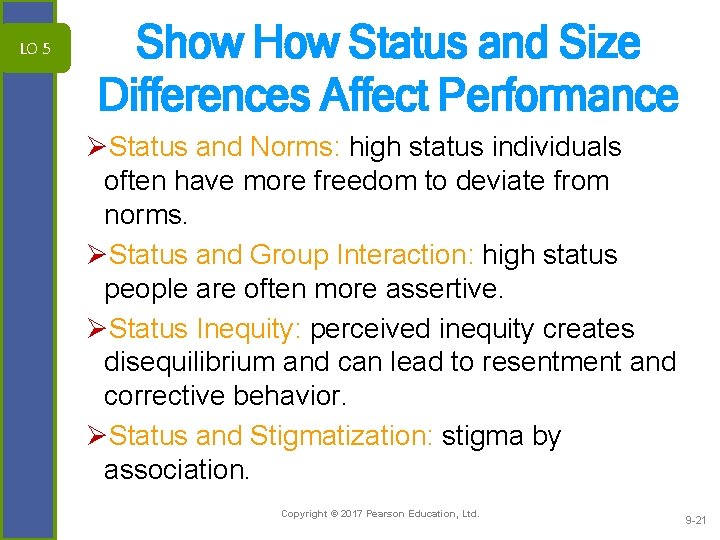 LO 5

Show How Status and Size Differences Affect Performance

➢Status and Norms: high status individuals often have more freedom to deviate from norms.

➢Status and Group Interaction: high status people are often more assertive.

➢Status Inequity: perceived inequity creates disequilibrium and can lead to resentment and corrective behavior.

➢Status and Stigmatization: stigma by association.

Copyright © 2017 Pearson Education, Ltd.

9-21